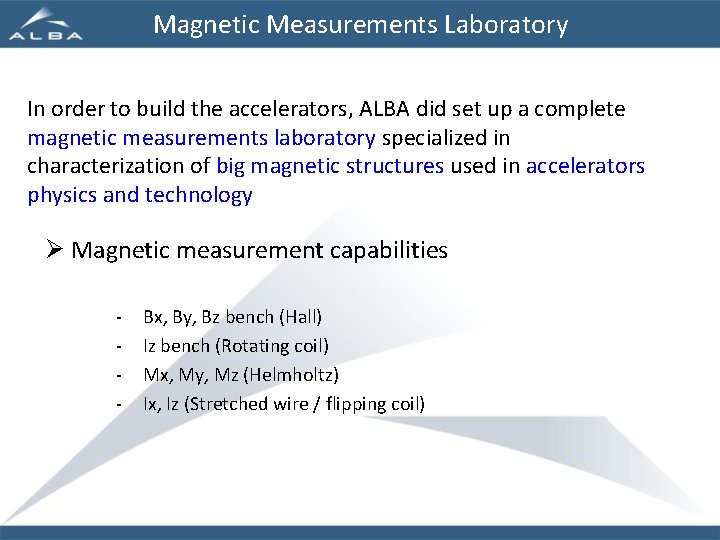 ALBA

Magnetic Measurements Laboratory

In order to build the accelerators, ALBA did set up a complete magnetic measurements laboratory specialized in characterization of big magnetic structures used in accelerators physics and technology

➢ Magnetic measurement capabilities

- Bx, By, Bz bench (Hall)
- Iz bench (Rotating coil)
- Mx, My, Mz (Helmholtz)
- Ix, Iz (Stretched wire / flipping coil)